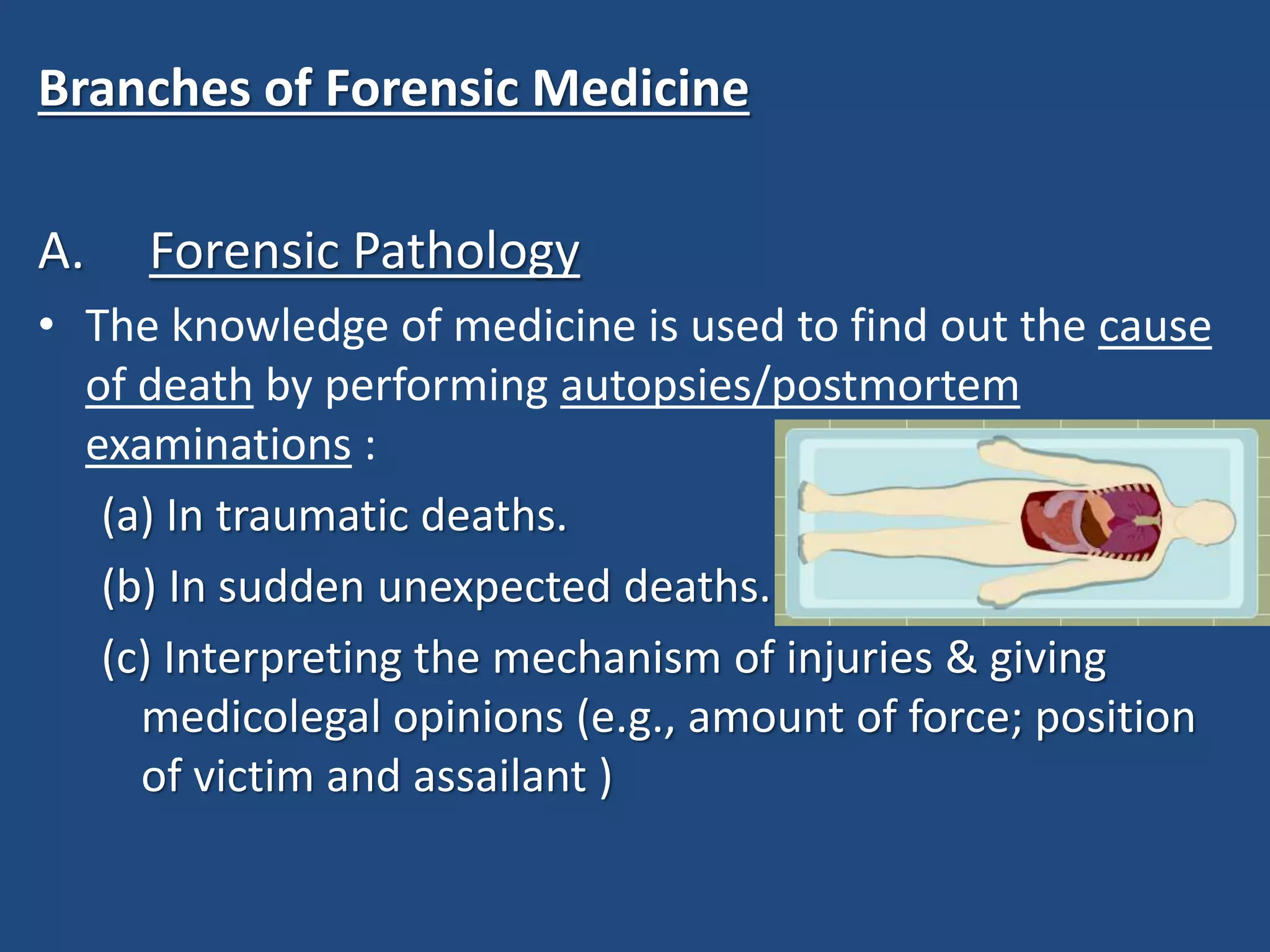 Branches of Forensic Medicine

A. Forensic Pathology

• The knowledge of medicine is used to find out the cause of death by performing autopsies/postmortem examinations :

(a) In traumatic deaths.

(b) In sudden unexpected deaths.

(c) Interpreting the mechanism of injuries & giving medicolegal opinions (e.g., amount of force; position of victim and assailant )